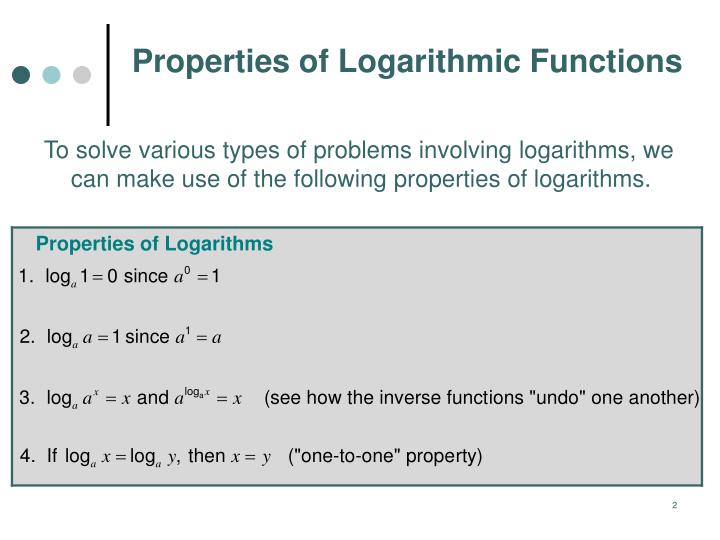 Properties of Logarithmic Functions

To solve various types of problems involving logarithms, we can make use of the following properties of logarithms.

Properties of Logarithms

1. $\log_a 1 = 0$ since $a^0 = 1$

2. $\log_a a = 1$ since $a^1 = a$

3. $\log_a a^x = x$ and $a^{\log_a x} = x$ (see how the inverse functions "undo" one another)

4. If $\log_a x = \log_a y$, then $x = y$ ("one-to-one" property)

2